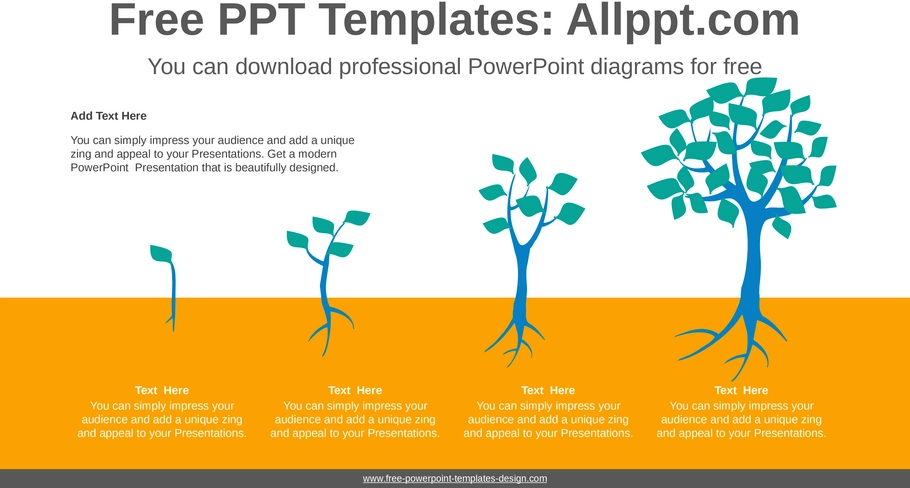 Free PPT Templates: Allppt.com

You can download professional PowerPoint diagrams for free

Add Text Here

You can simply impress your audience and add a unique zing and appeal to your Presentations. Get a modern PowerPoint Presentation that is beautifully designed.

Text Here
You can simply impress your audience and add a unique zing and appeal to your Presentations.

Text Here
You can simply impress your audience and add a unique zing and appeal to your Presentations.

Text Here
You can simply impress your audience and add a unique zing and appeal to your Presentations.

Text Here
You can simply impress your audience and add a unique zing and appeal to your Presentations.

www.free-powerpoint-templates-design.com